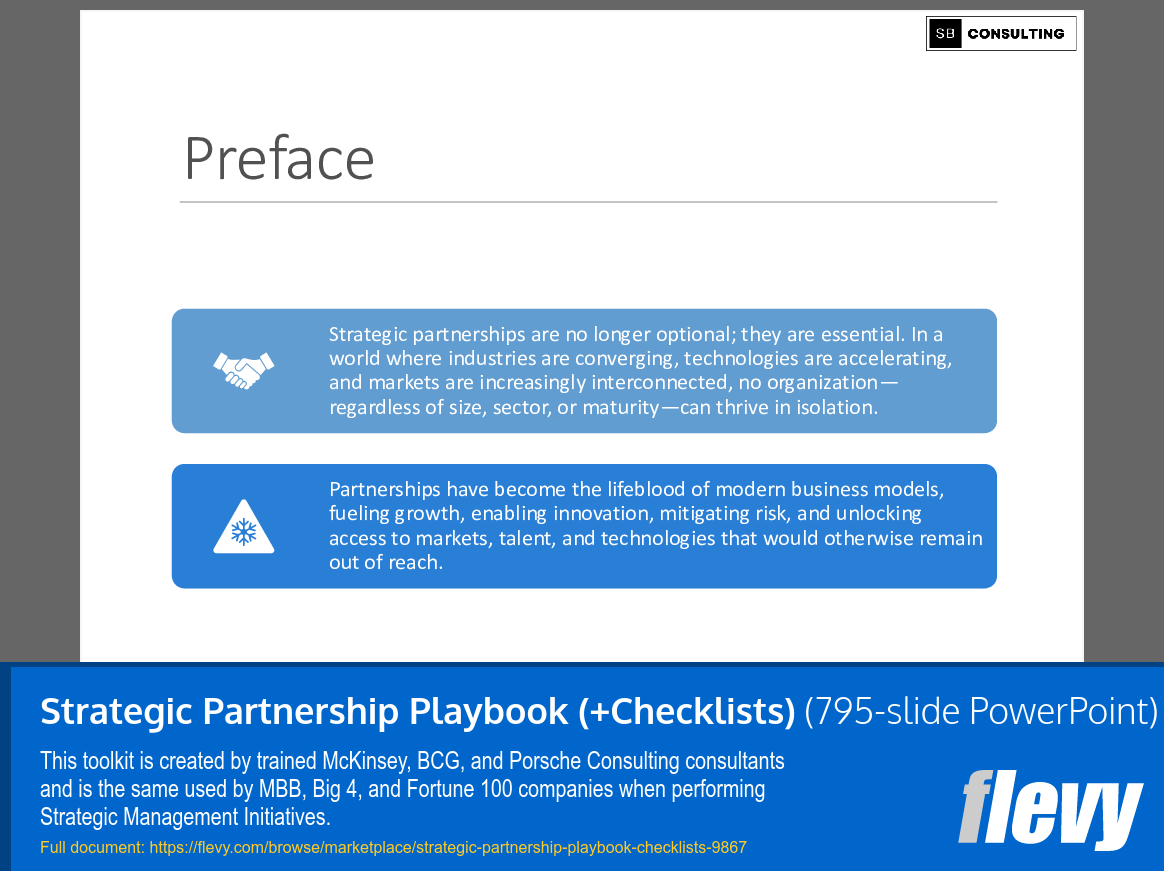 SB CONSULTING

Preface

Strategic partnerships are no longer optional; they are essential. In a world where industries are converging, technologies are accelerating, and markets are increasingly interconnected, no organization—regardless of size, sector, or maturity—can thrive in isolation.

Partnerships have become the lifeblood of modern business models, fueling growth, enabling innovation, mitigating risk, and unlocking access to markets, talent, and technologies that would otherwise remain out of reach.

Strategic Partnership Playbook (+Checklists) (795-slide PowerPoint)

This toolkit is created by trained McKinsey, BCG, and Porsche Consulting consultants and is the same used by MBB, Big 4, and Fortune 100 companies when performing Strategic Management Initiatives.

Full document: https://flevy.com/browse/marketplace/strategic-partnership-playbook-checklists-9867

flevy